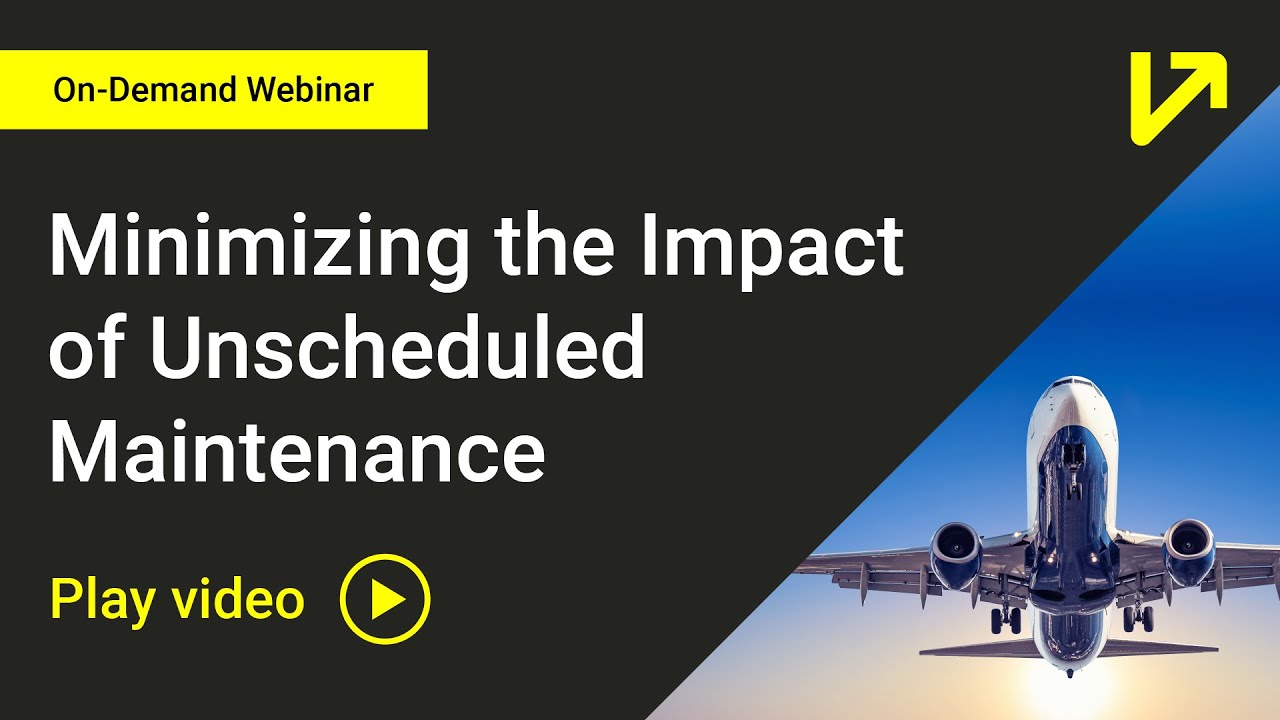 On-Demand Webinar

Minimizing the Impact of Unscheduled Maintenance

Play video